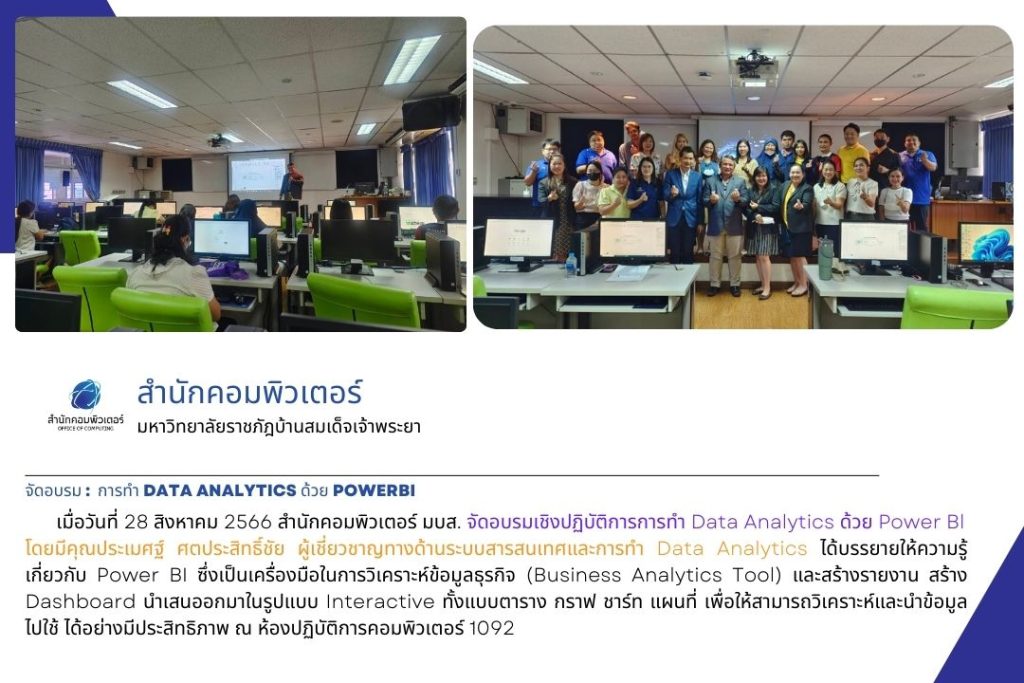 สำนักคอมพิวเตอร์
OFFICE OF COMPUTING

สำนักคอมพิวเตอร์
มหาวิทยาลัยราชภัฏบ้านสมเด็จเจ้าพระยา

จัดอบรม : การทำ DATA ANALYTICS ด้วย POWERBI

เมื่อวันที่ 28 สิงหาคม 2566 สำนักคอมพิวเตอร์ มบส. จัดอบรมเชิงปฏิบัติการการทำ Data Analytics ด้วย Power BI โดยมีคุณประเมศฐ์ ศตประสิทธิ์ชัย ผู้เชี่ยวชาญทางด้านระบบสารสนเทศและการทำ Data Analytics ได้บรรยายให้ความรู้เกี่ยวกับ Power BI ซึ่งเป็นเครื่องมือในการวิเคราะห์ข้อมูลธุรกิจ (Business Analytics Tool) และสร้างรายงาน สร้าง Dashboard นำเสนอออกมาในรูปแบบ Interactive ทั้งแบบตาราง กราฟ ชาร์ท แผนที่ เพื่อให้สามารถวิเคราะห์และนำข้อมูลไปใช้ ได้อย่างมีประสิทธิภาพ ณ ห้องปฏิบัติการคอมพิวเตอร์ 1092